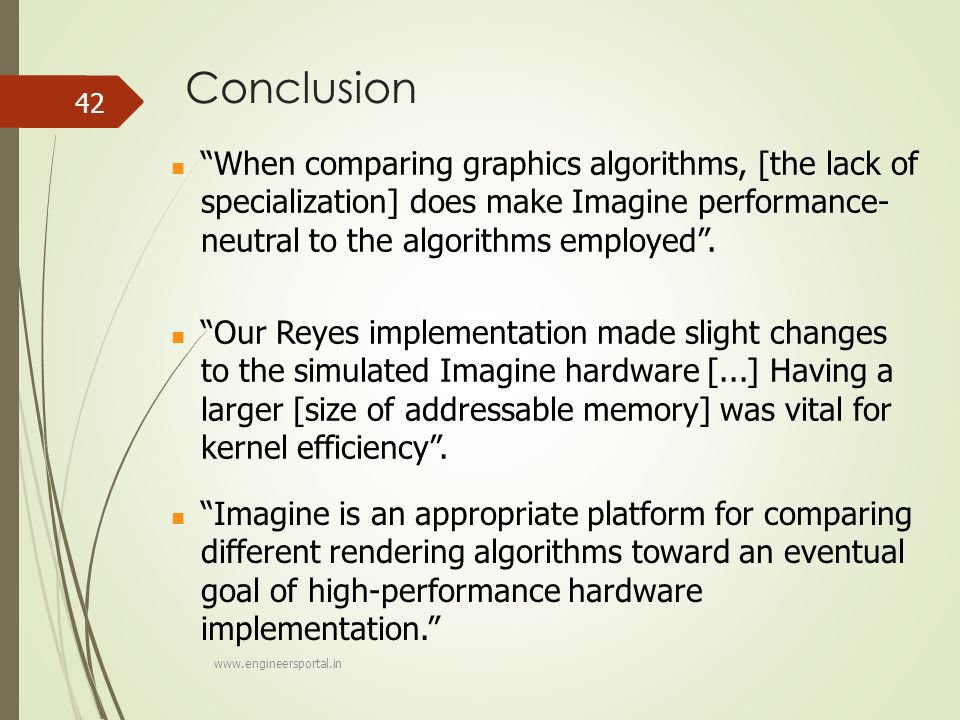 42

Conclusion

“When comparing graphics algorithms, [the lack of specialization] does make Imagine performance-neutral to the algorithms employed”.

“Our Reyes implementation made slight changes to the simulated Imagine hardware [...] Having a larger [size of addressable memory] was vital for kernel efficiency”.

“Imagine is an appropriate platform for comparing different rendering algorithms toward an eventual goal of high-performance hardware implementation.”

www.engineersportal.in